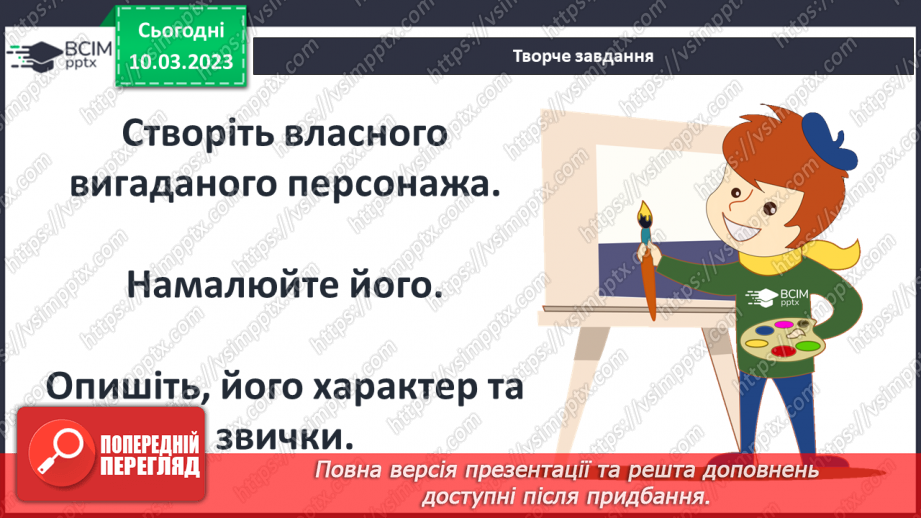 ВСІМ pptx

Сьогодні 10.03.2023

Творче завдання

Створіть власного вигаданого персонажа.

Намалюйте його.

Опишіть, його характер та звички.

ВСІМ pptx

ПОПЕРЕДНІЙ ПЕРЕГЛЯД

Повна версія презентації та решта доповнень доступні після придбання.

https://vsimpptx.com